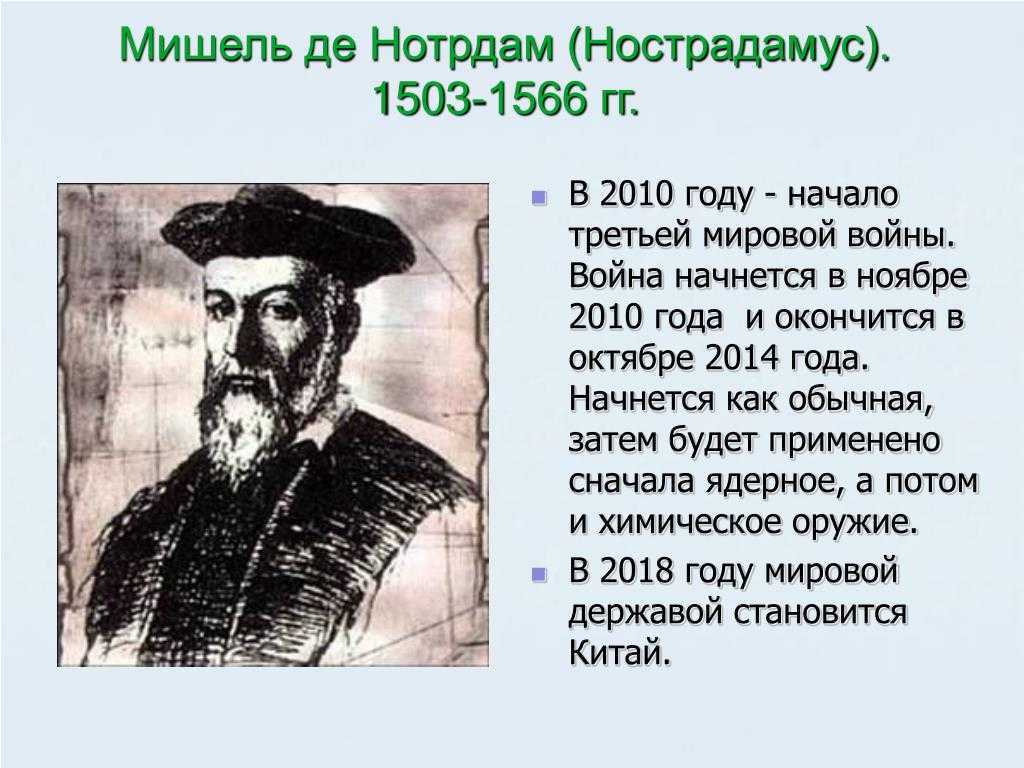 Мишель де Нотрдам (Нострадамус). 1503-1566 гг.

- В 2010 году - начало третьей мировой войны. Война начнется в ноябре 2010 года и окончится в октябре 2014 года. Начнется как обычная, затем будет применено сначала ядерное, а потом и химическое оружие.
- В 2018 году мировой державой становится Китай.